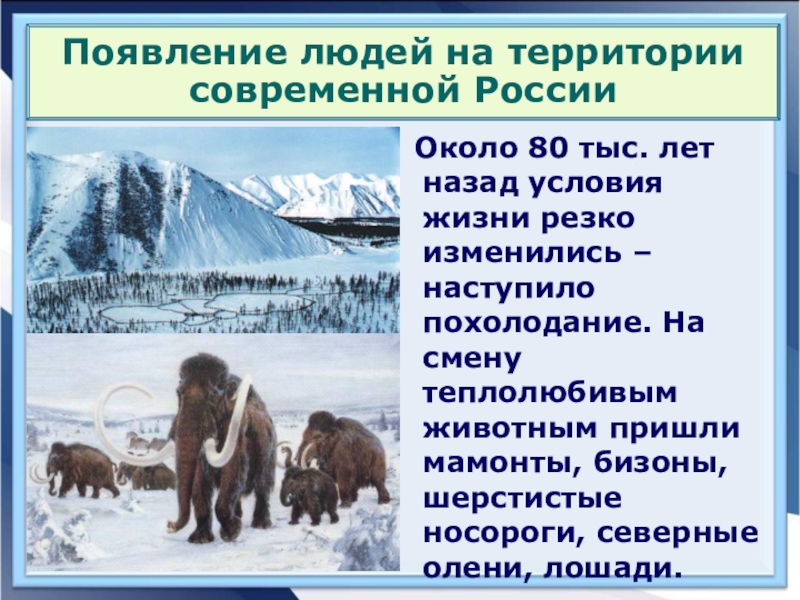 Появление людей на территории современной России

Около 80 тыс. лет назад условия жизни резко изменились – наступило похолодание. На смену теплолюбивым животным пришли мамонты, бизоны, шерстистые носороги, северные олени, лошади.